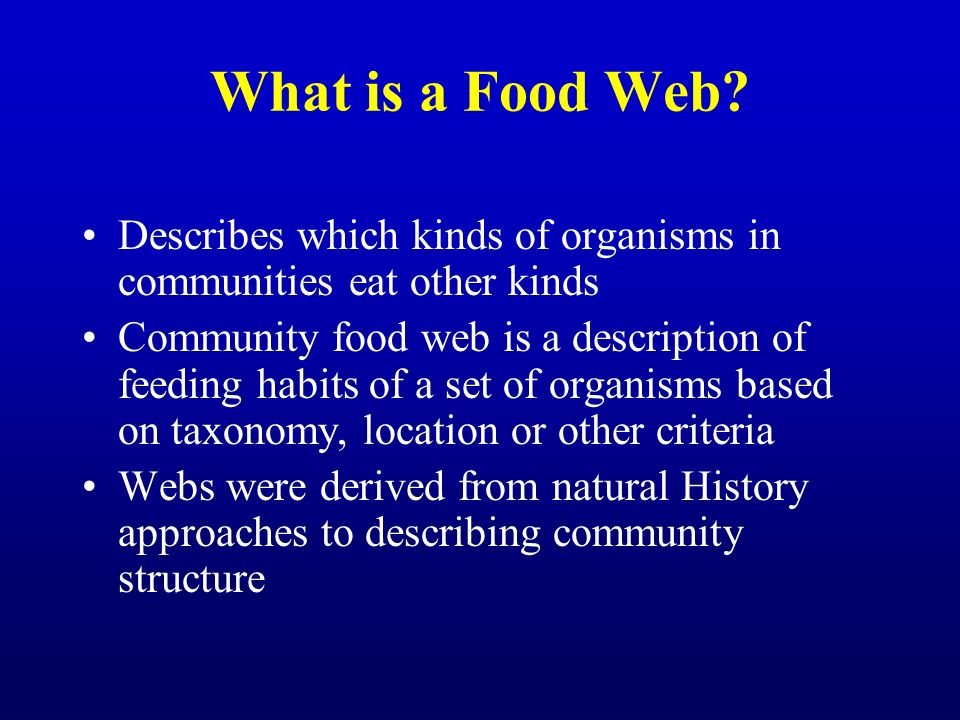 What is a Food Web?

• Describes which kinds of organisms in communities eat other kinds
• Community food web is a description of feeding habits of a set of organisms based on taxonomy, location or other criteria
• Webs were derived from natural History approaches to describing community structure